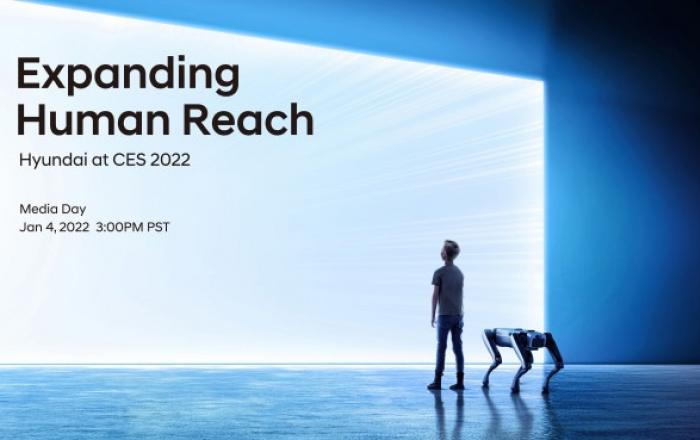 Expanding Human Reach

Hyundai at CES 2022

Media Day
Jan 4, 2022 3:00PM PST